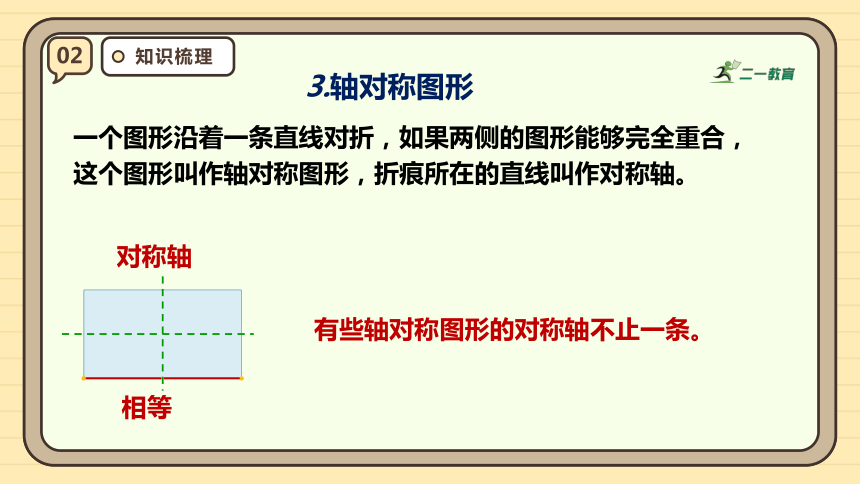 02

知识梳理

二一教育

3.轴对称图形

一个图形沿着一条直线对折，如果两侧的图形能够完全重合，这个图形叫作轴对称图形，折痕所在的直线叫作对称轴。

对称轴

相等

有些轴对称图形的对称轴不止一条。